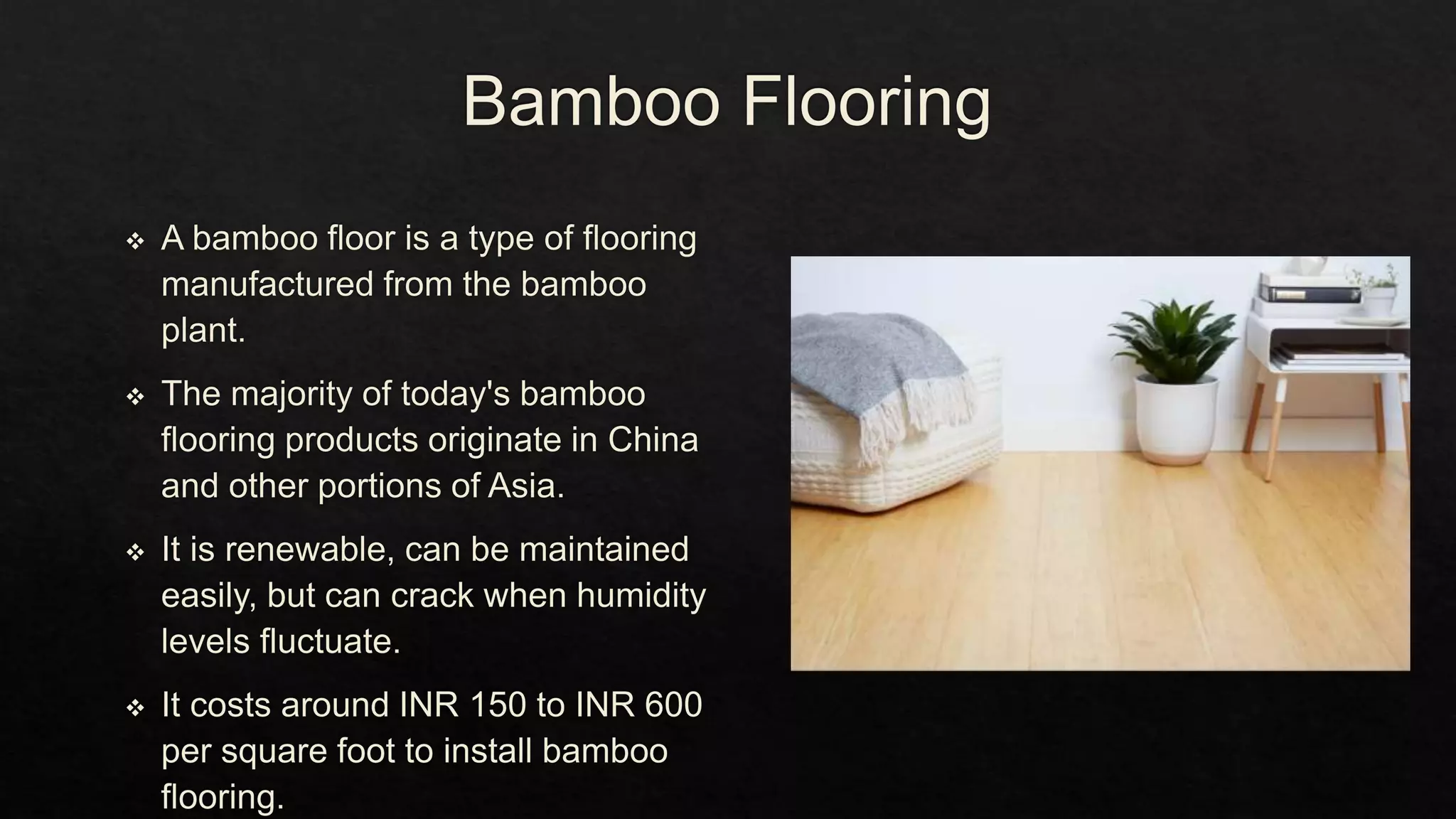 Bamboo Flooring

❖ A bamboo floor is a type of flooring manufactured from the bamboo plant.

❖ The majority of today's bamboo flooring products originate in China and other portions of Asia.

❖ It is renewable, can be maintained easily, but can crack when humidity levels fluctuate.

❖ It costs around INR 150 to INR 600 per square foot to install bamboo flooring.